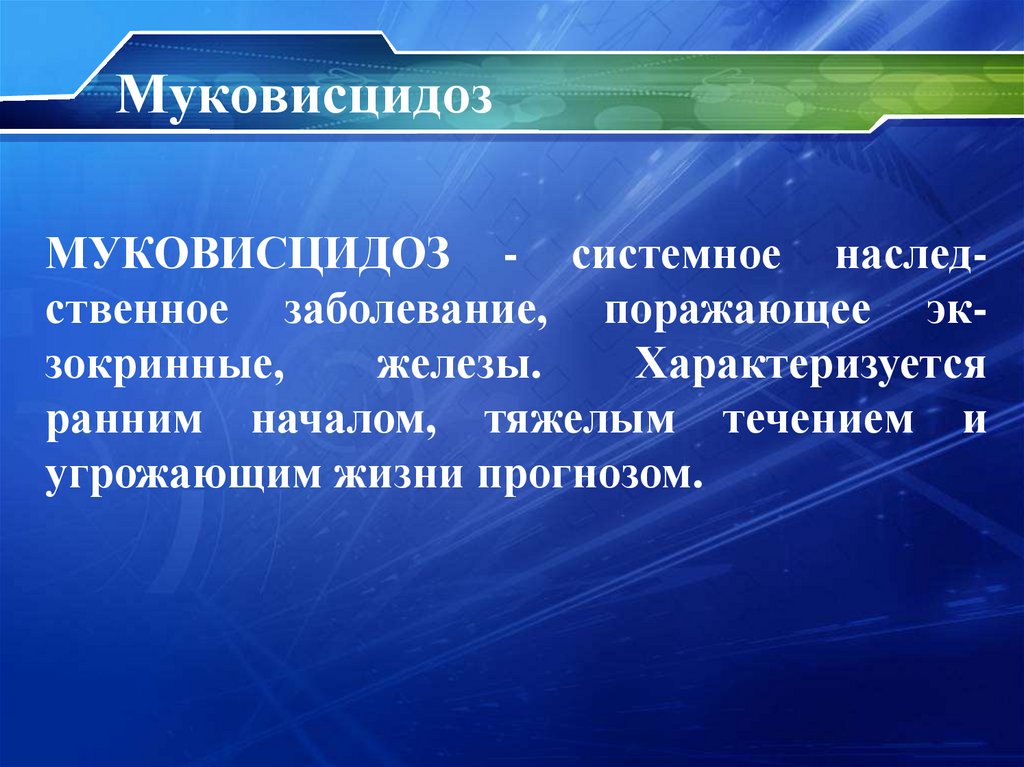 Муковисцидоз

МУКОВИСЦИДОЗ - системное наследственное заболевание, поражающее экзокринные, железы. Характеризуется ранним началом, тяжелым течением и угрожающим жизни прогнозом.